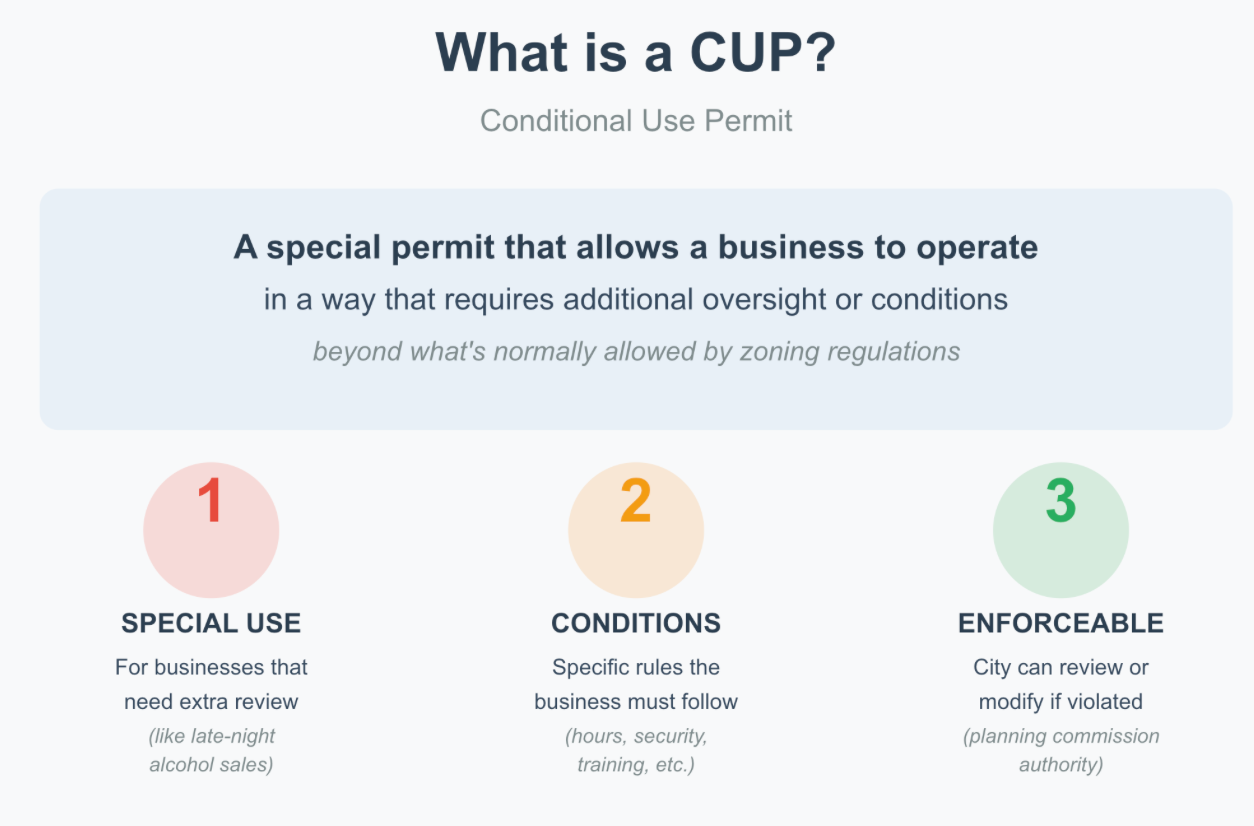 What is a CUP?

Conditional Use Permit

A special permit that allows a business to operate
in a way that requires additional oversight or conditions
beyond what's normally allowed by zoning regulations

1

SPECIAL USE

For businesses that need extra review

(like late-night alcohol sales)

2

CONDITIONS

Specific rules the business must follow

(hours, security, training, etc.)

3

ENFORCEABLE

City can review or modify if violated

(planning commission authority)